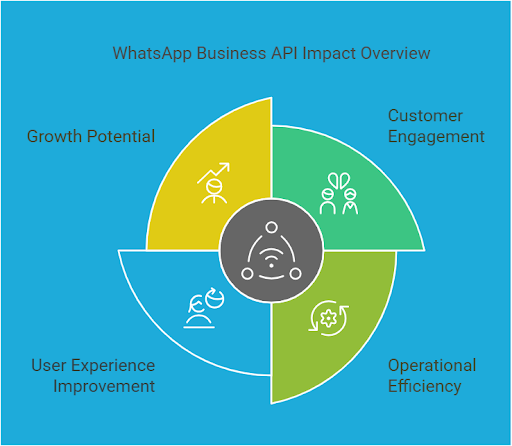 WhatsApp Business API Impact Overview

Growth Potential

Customer Engagement

User Experience Improvement

Operational Efficiency